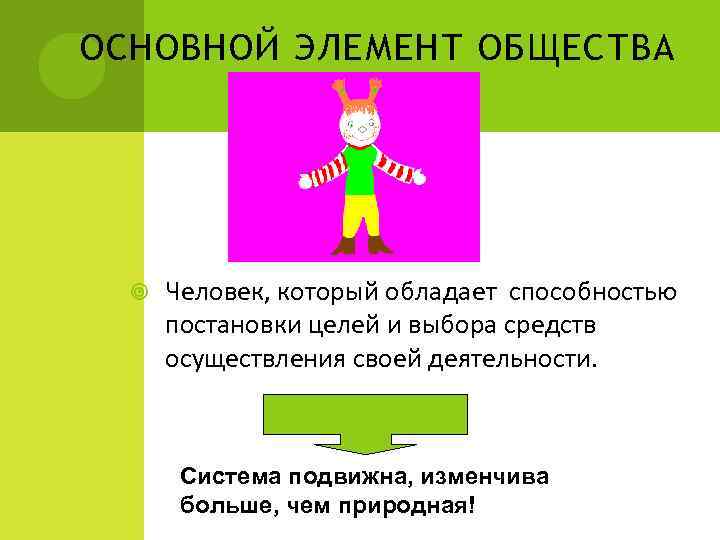 ОСНОВНОЙ ЭЛЕМЕНТ ОБЩЕСТВА

Человек, который обладает способностью постановки целей и выбора средств осуществления своей деятельности.

Система подвижна, изменчива больше, чем природная!